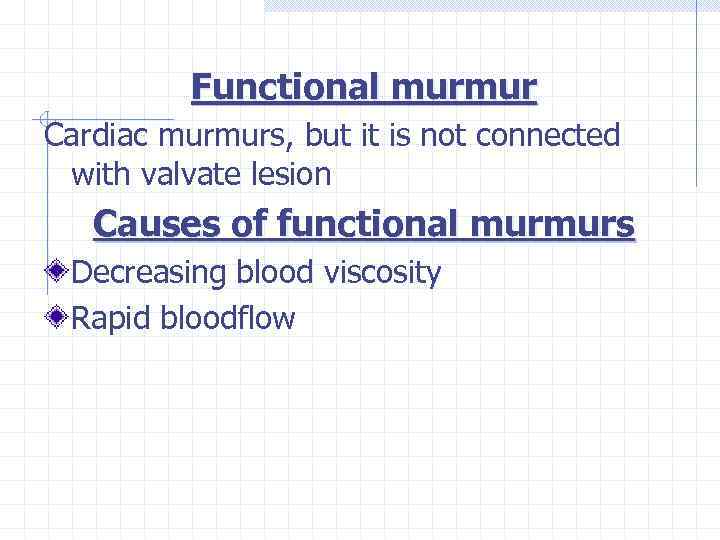 Functional murmur

Cardiac murmurs, but it is not connected with valvate lesion

Causes of functional murmurs

Decreasing blood viscosity

Rapid bloodflow